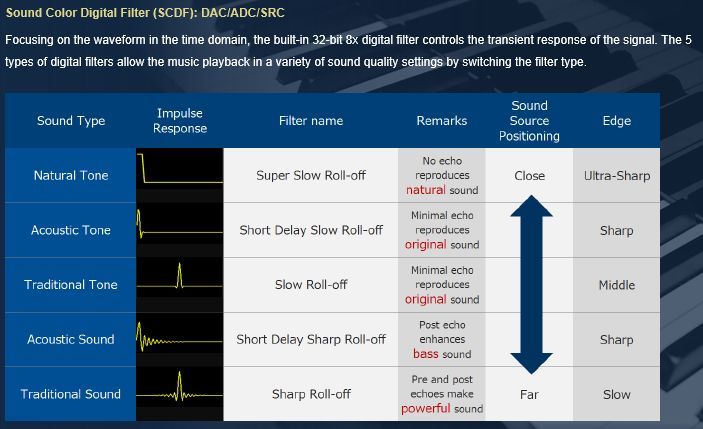 Sound Color Digital Filter (SCDF): DAC/ADC/SRC

Focusing on the waveform in the time domain, the built-in 32-bit 8x digital filter controls the transient response of the signal. The 5 types of digital filters allow the music playback in a variety of sound quality settings by switching the filter type.

| Sound Type | Impulse Response | Filter name | Remarks | Sound Source Positioning | Edge |
|---|---|---|---|---|---|
| Natural Tone | | Super Slow Roll-off | No echo reproduces natural sound | Close | Ultra-Sharp |
| Acoustic Tone | | Short Delay Slow Roll-off | Minimal echo reproduces original sound | | Sharp |
| Traditional Tone | | Slow Roll-off | Minimal echo reproduces original sound | | Middle |
| Acoustic Sound | | Short Delay Sharp Roll-off | Post echo enhances bass sound | | Sharp |
| Traditional Sound | | Sharp Roll-off | Pre and post echoes make powerful sound | Far | Slow |